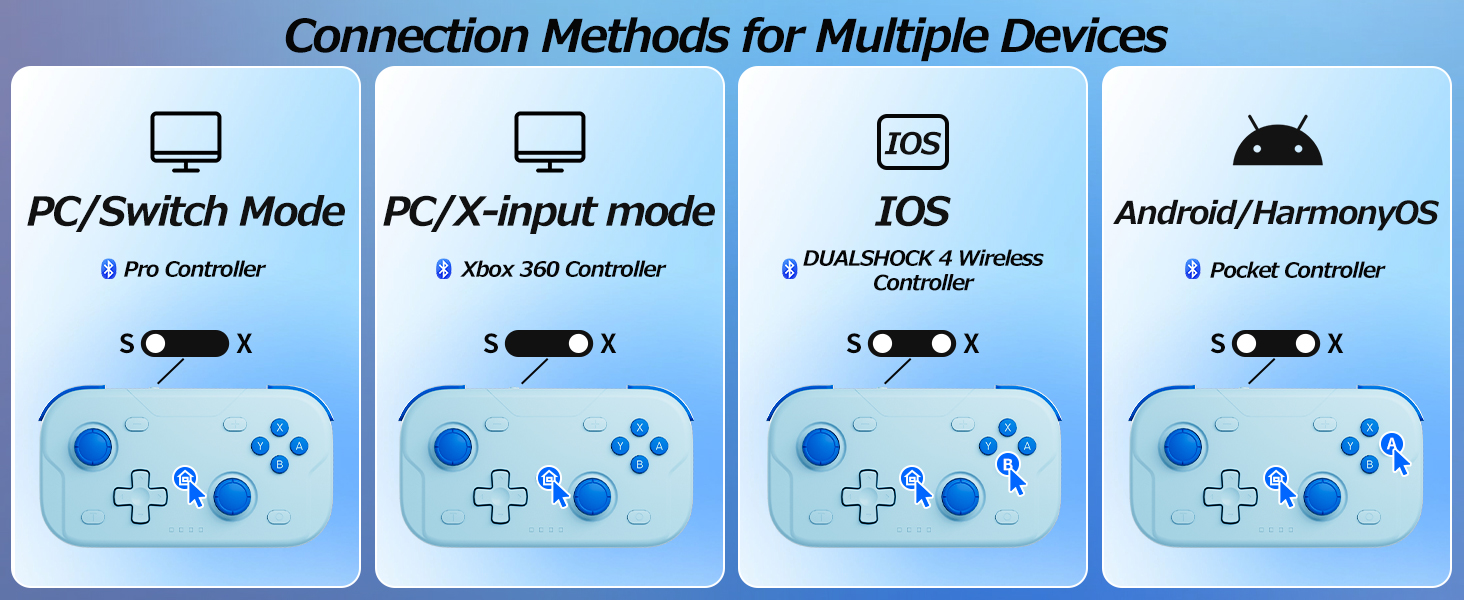 Connection Methods for Multiple Devices

PC/Switch Mode

Pro Controller

S X

X Y A B

PC/X-input mode

Xbox 360 Controller

S X

X Y A B

IOS

IOS

DUALSHOCK 4 Wireless Controller

S X

X Y A B

Android/HarmonyOS

Pocket Controller

S X

X Y A B